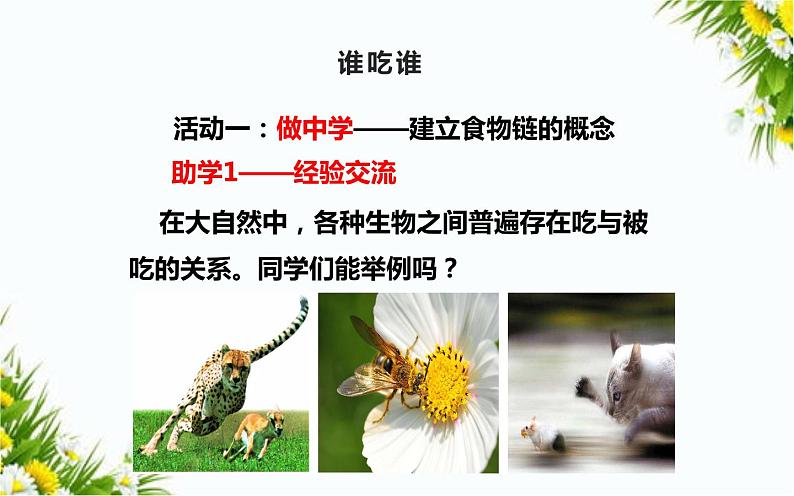 谁吃谁

活动一：做中学——建立食物链的概念

助学1——经验交流

在大自然中，各种生物之间普遍存在吃与被吃的关系。同学们能举例吗？